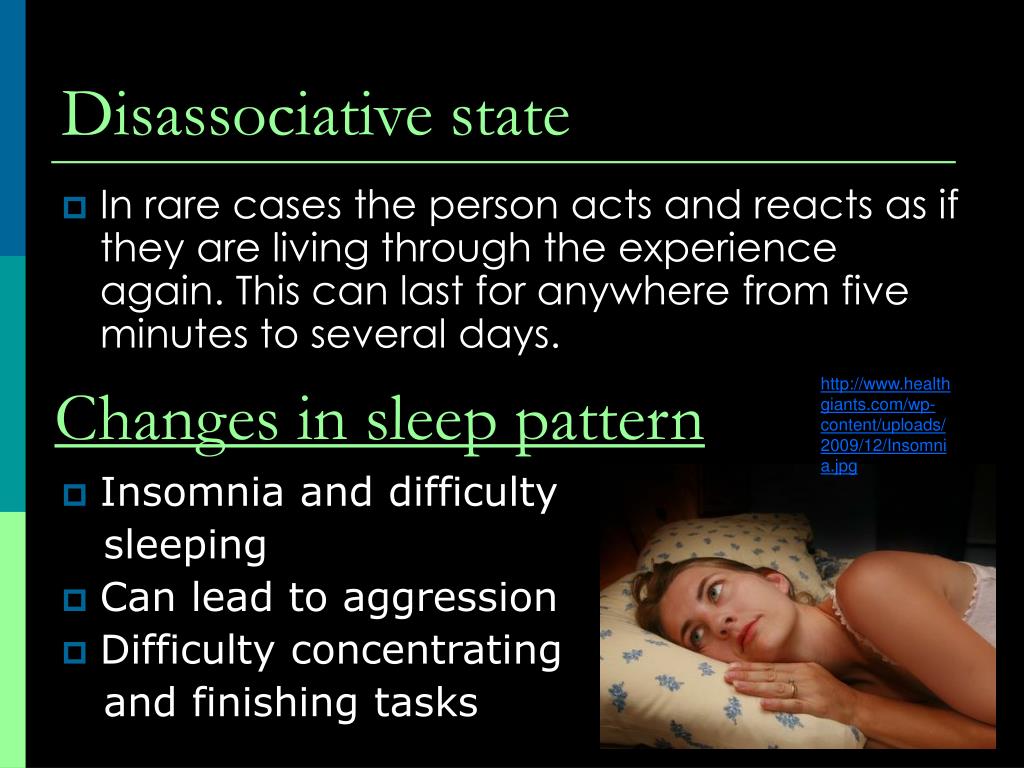 Disassociative state

In rare cases the person acts and reacts as if they are living through the experience again. This can last for anywhere from five minutes to several days.

Changes in sleep pattern

http://www.healthgiants.com/wp-content/uploads/2009/12/Insomnia.jpg

Insomnia and difficulty sleeping

Can lead to aggression

Difficulty concentrating and finishing tasks